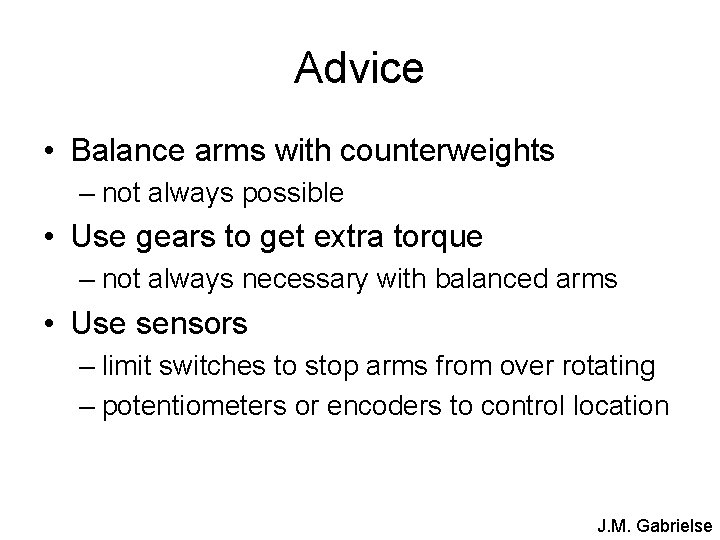 Advice

• Balance arms with counterweights
– not always possible
• Use gears to get extra torque
– not always necessary with balanced arms
• Use sensors
– limit switches to stop arms from over rotating
– potentiometers or encoders to control location

J.M. Gabrielse